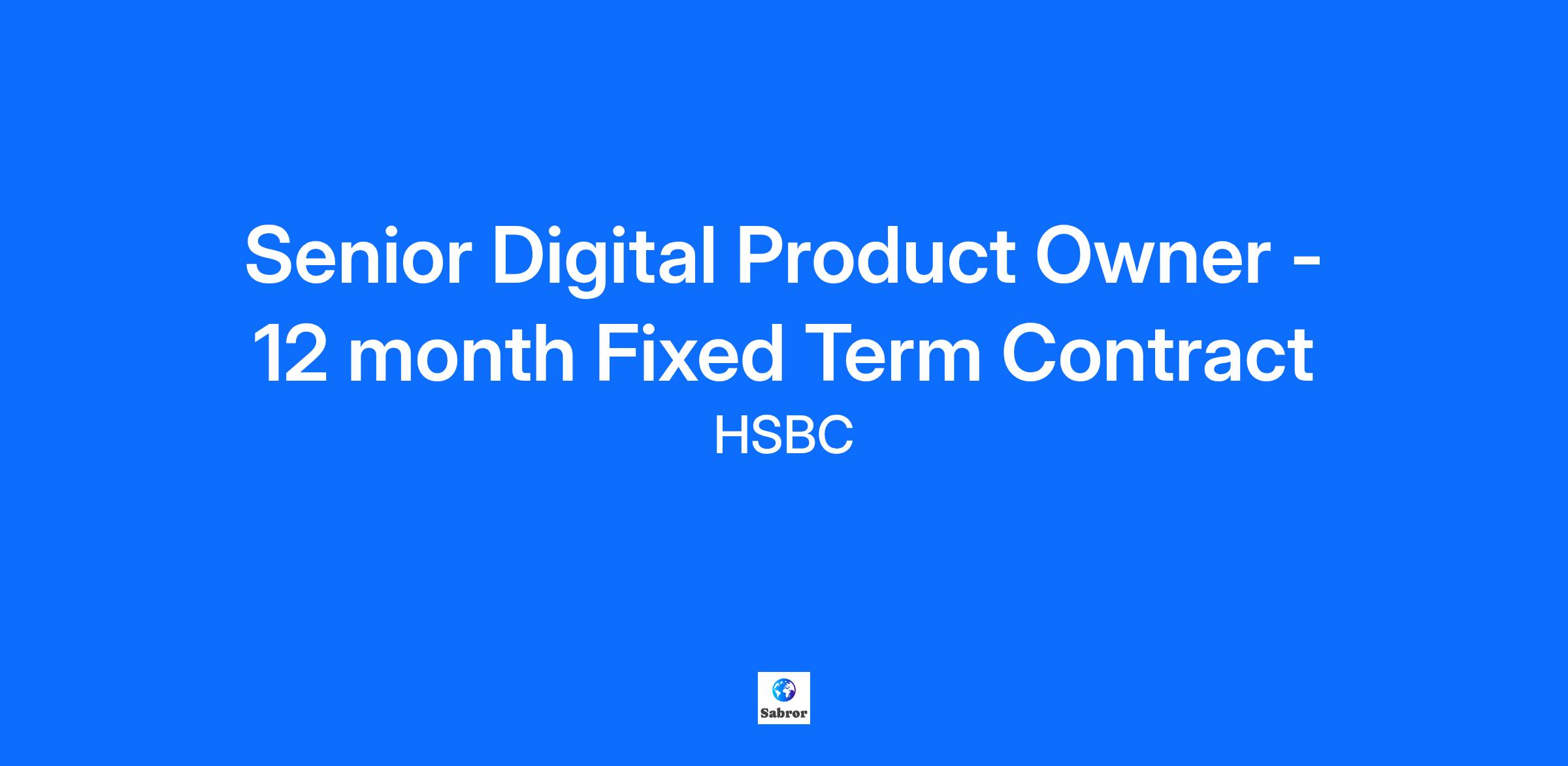 Senior Digital Product Owner - 12 month Fixed Term Contract

HSBC

Sabror